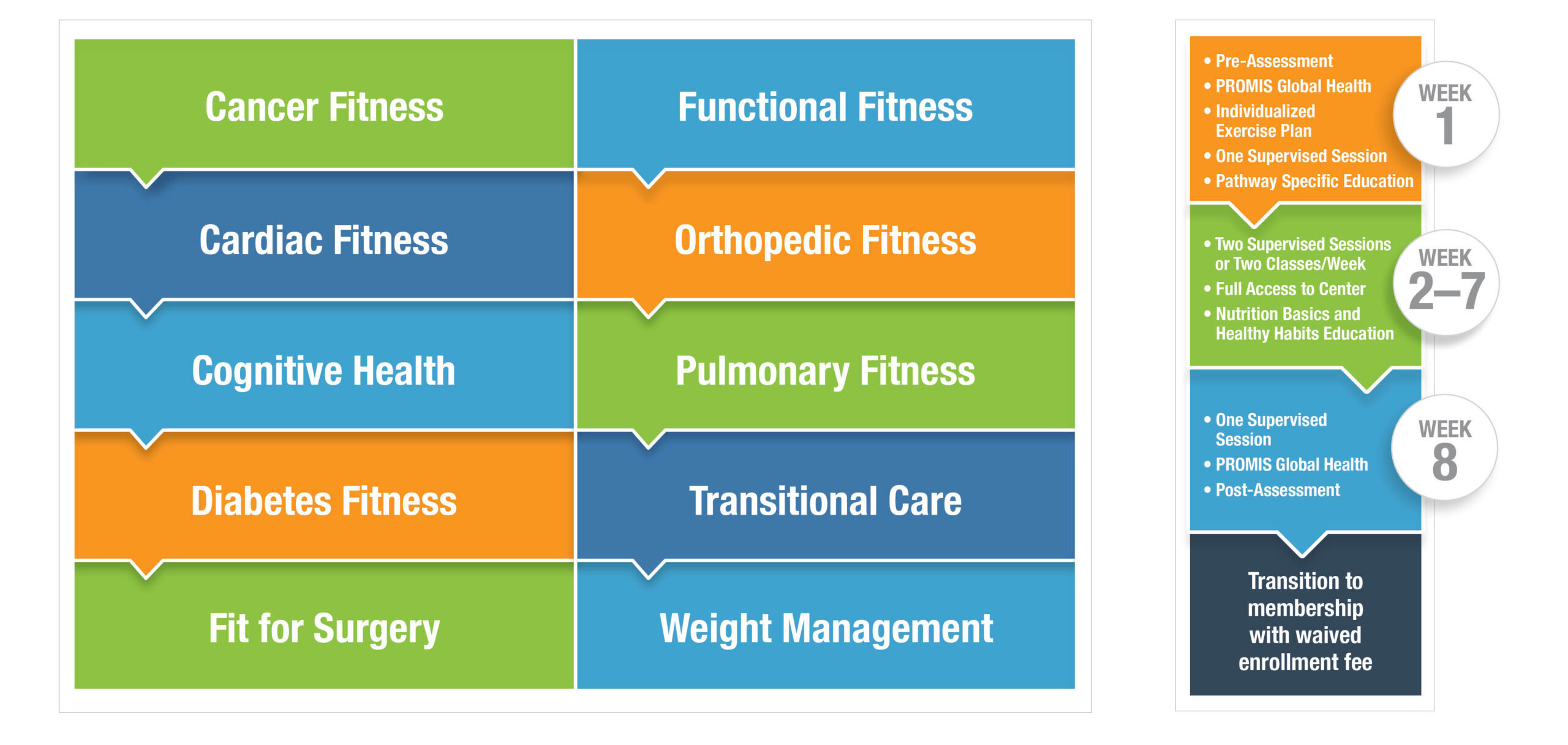 Cancer Fitness

Cardiac Fitness

Cognitive Health

Diabetes Fitness

Fit for Surgery

Functional Fitness

Orthopedic Fitness

Pulmonary Fitness

Transitional Care

Weight Management

• Pre-Assessment
• PROMIS Global Health
• Individualized Exercise Plan
• One Supervised Session
• Pathway Specific Education

WEEK 1

• Two Supervised Sessions or Two Classes/Week
• Full Access to Center
• Nutrition Basics and Healthy Habits Education

WEEK 2–7

• One Supervised Session
• PROMIS Global Health
• Post-Assessment

WEEK 8

Transition to membership with waived enrollment fee